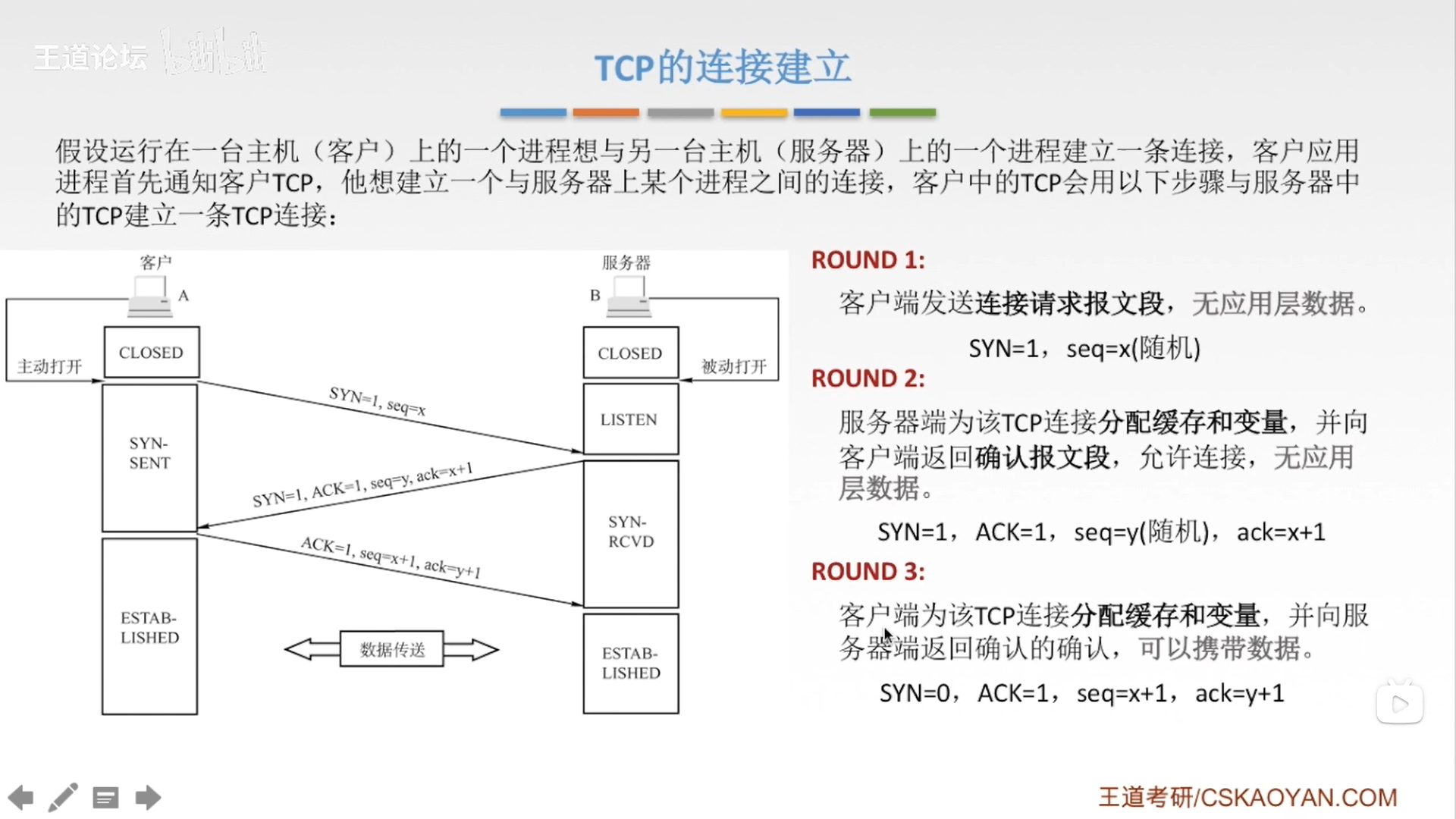 王道论坛

TCP的连接建立

假设运行在一台主机（客户）上的一个进程想与另一台主机（服务器）上的一个进程建立一条连接，客户应用进程首先通知客户TCP，他想建立一个与服务器上某个进程之间的连接，客户中的TCP会用以下步骤与服务器中的TCP建立一条TCP连接：

客户

A

主动打开

CLOSED

SYN-SENT

ESTAB-LISHED

服务器

B

被动打开

CLOSED

LISTEN

SYN-RCVD

ESTAB-LISHED

SYN=1, seq=x

SYN=1, ACK=1, seq=y, ack=x+1

ACK=1, seq=x+1, ack=y+1

数据传送

ROUND 1:

客户端发送连接请求报文段，无应用层数据。

SYN=1，seq=x(随机)

ROUND 2:

服务器端为该TCP连接分配缓存和变量，并向客户端返回确认报文段，允许连接，无应用层数据。

SYN=1，ACK=1，seq=y(随机)，ack=x+1

ROUND 3:

客户端为该TCP连接分配缓存和变量，并向服务器端返回确认的确认，可以携带数据。

SYN=0，ACK=1，seq=x+1，ack=y+1

王道考研/CSKAOYAN.COM